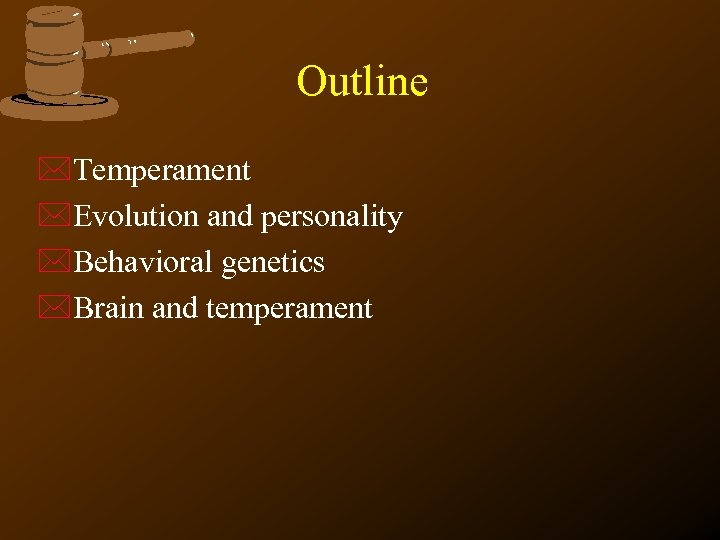 Outline

Temperament
Evolution and personality
Behavioral genetics
Brain and temperament